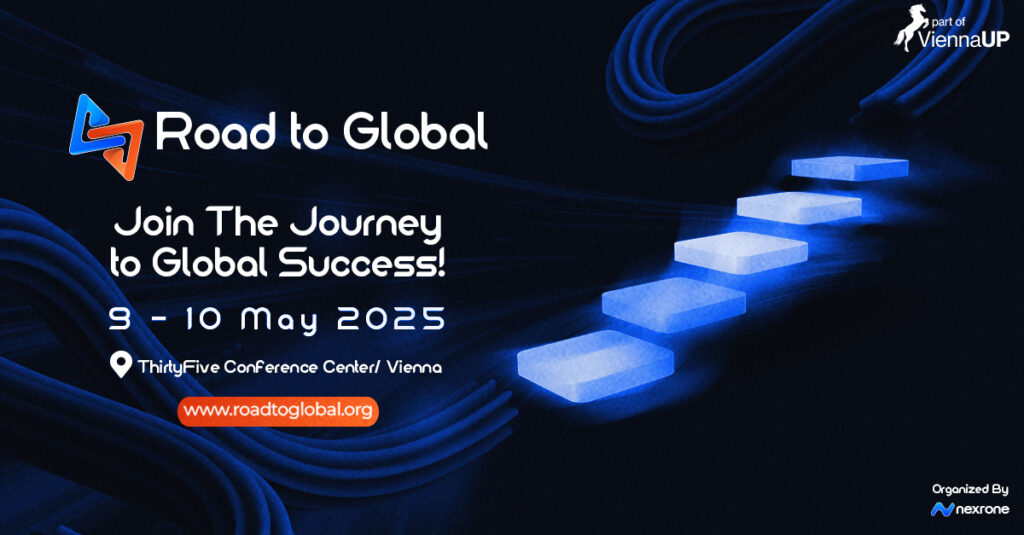 part of
ViennaUP

Road to Global

Join The Journey to Global Success!

9 - 10 May 2025

ThirtyFive Conference Center/ Vienna

www.roadtoglobal.org

Organized By
nexrone